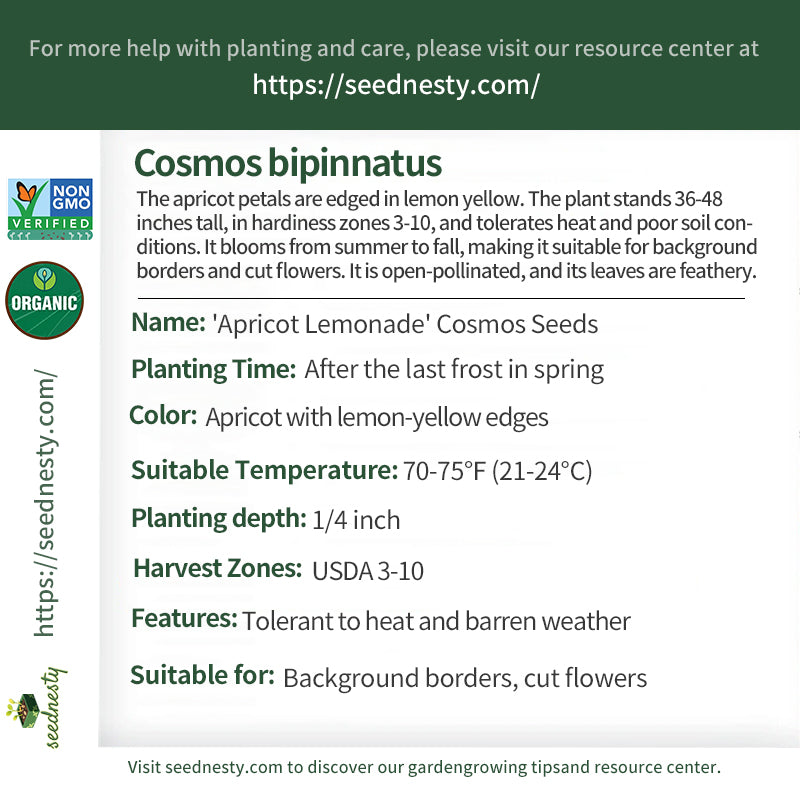 For more help with planting and care, please visit our resource center at https://seednesty.com/

NON GMO VERIFIED

ORGANIC

https://seednesty.com/

seednesty

Cosmos bipinnatus

The apricot petals are edged in lemon yellow. The plant stands 36-48 inches tall, in hardiness zones 3-10, and tolerates heat and poor soil conditions. It blooms from summer to fall, making it suitable for background borders and cut flowers. It is open-pollinated, and its leaves are feathery.

Name: 'Apricot Lemonade' Cosmos Seeds

Planting Time: After the last frost in spring

Color: Apricot with lemon-yellow edges

Suitable Temperature: 70-75°F (21-24°C)

Planting depth: 1/4 inch

Harvest Zones: USDA 3-10

Features: Tolerant to heat and barren weather

Suitable for: Background borders, cut flowers

Visit seednesty.com to discover our gardengrowing tipsand resource center.